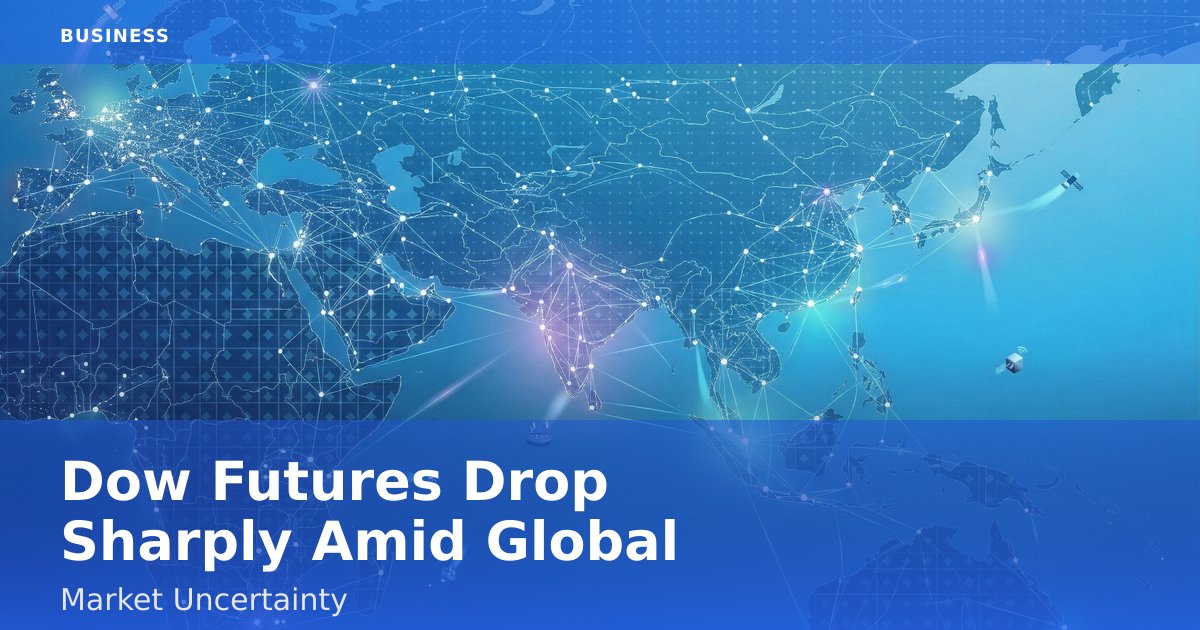 BUSINESS

Dow Futures Drop Sharply Amid Global

Market Uncertainty